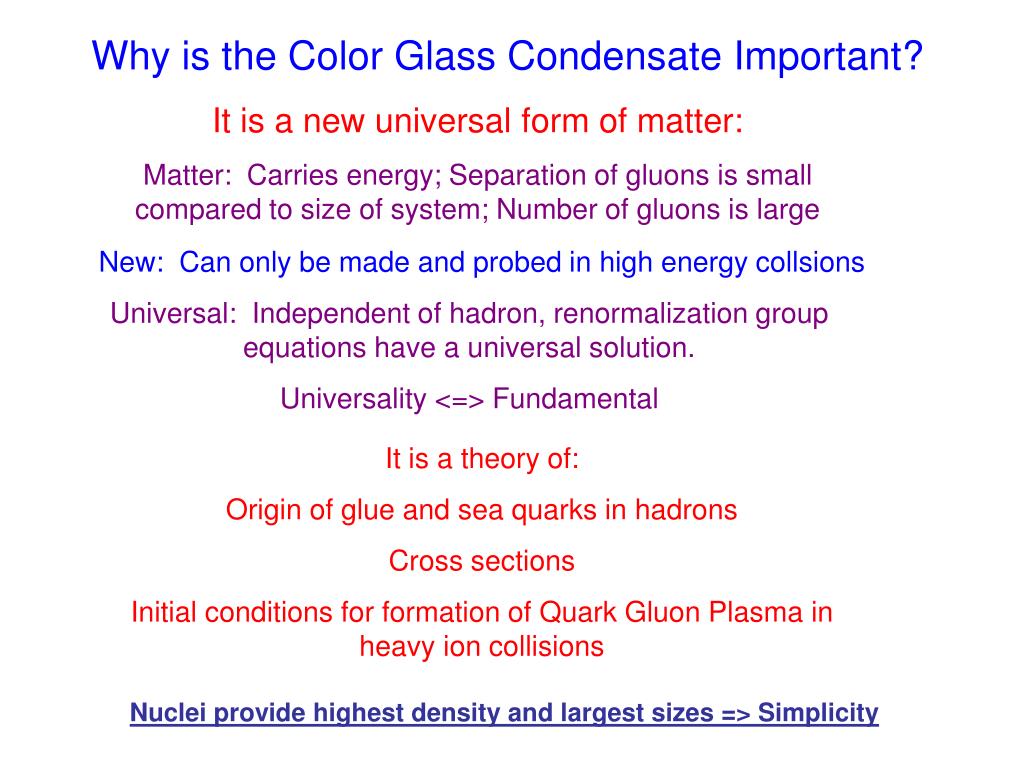 Why is the Color Glass Condensate Important?

It is a new universal form of matter:

Matter: Carries energy; Separation of gluons is small compared to size of system; Number of gluons is large

New: Can only be made and probed in high energy collsions

Universal: Independent of hadron, renormalization group equations have a universal solution.

Universality <=> Fundamental

It is a theory of:

Origin of glue and sea quarks in hadrons

Cross sections

Initial conditions for formation of Quark Gluon Plasma in heavy ion collisions

Nuclei provide highest density and largest sizes => Simplicity